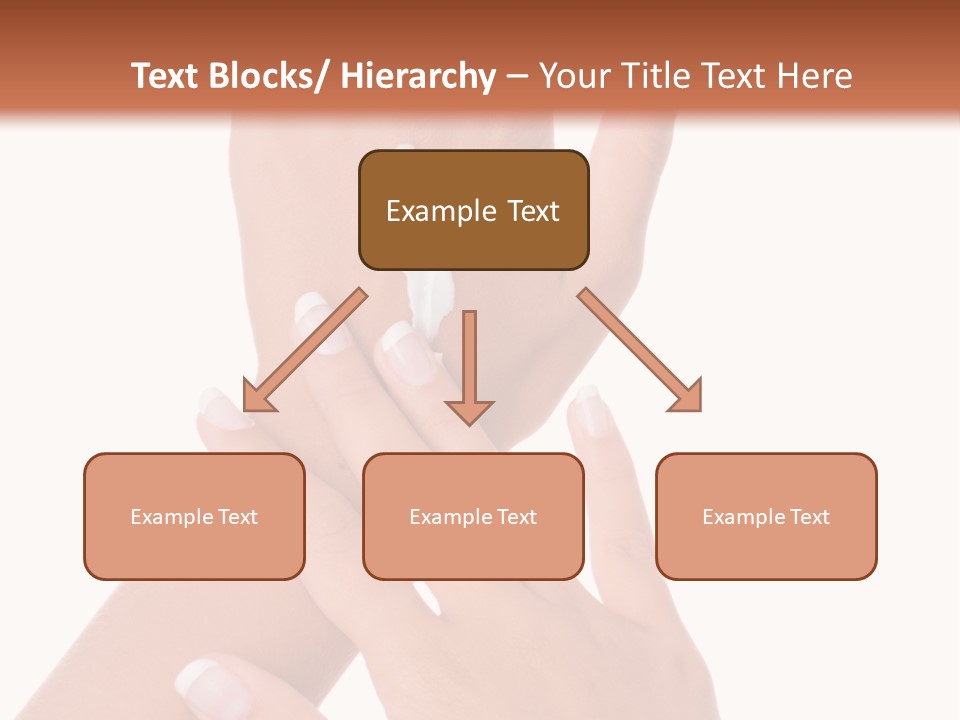 Text Blocks/ Hierarchy – Your Title Text Here

Example Text

Example Text

Example Text

Example Text